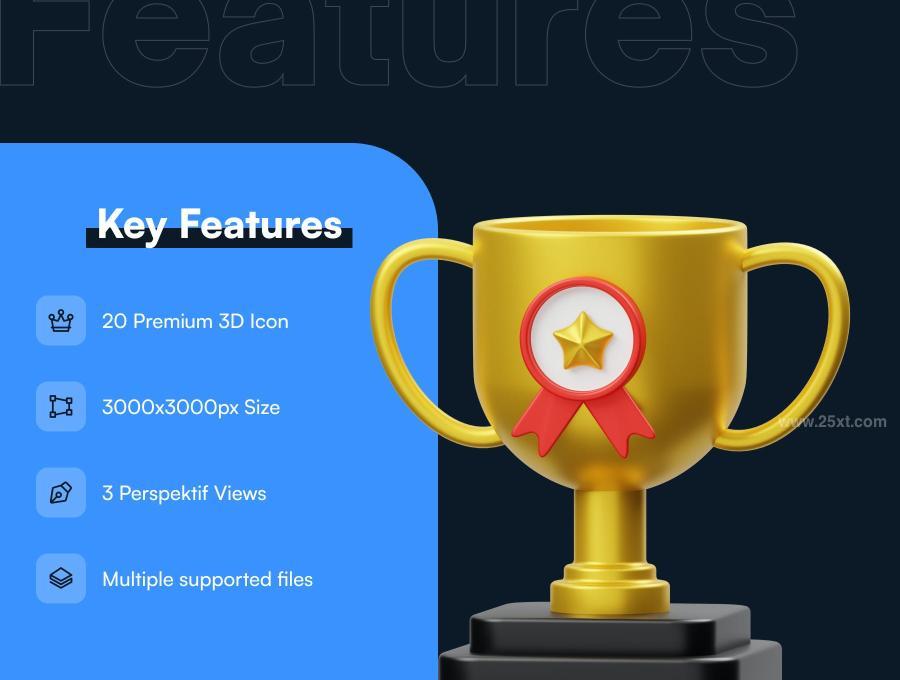 Features

Key Features

20 Premium 3D Icon

3000x3000px Size

3 Perspektif Views

Multiple supported files

www.25xt.com